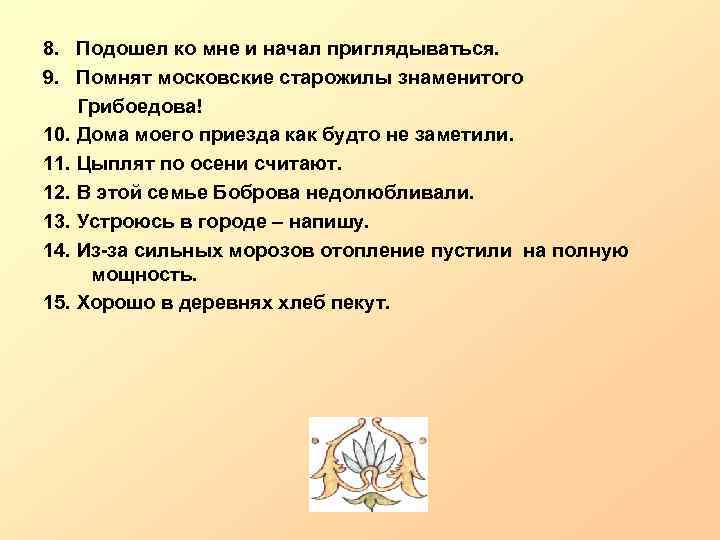 8. Подошел ко мне и начал приглядываться.

9. Помнят московские старожилы знаменитого Грибоедова!

10. Дома моего приезда как будто не заметили.

11. Цыплят по осени считают.

12. В этой семье Боброва недолюбливали.

13. Устроюсь в городе – напишу.

14. Из-за сильных морозов отопление пустили на полную мощность.

15. Хорошо в деревнях хлеб пекут.